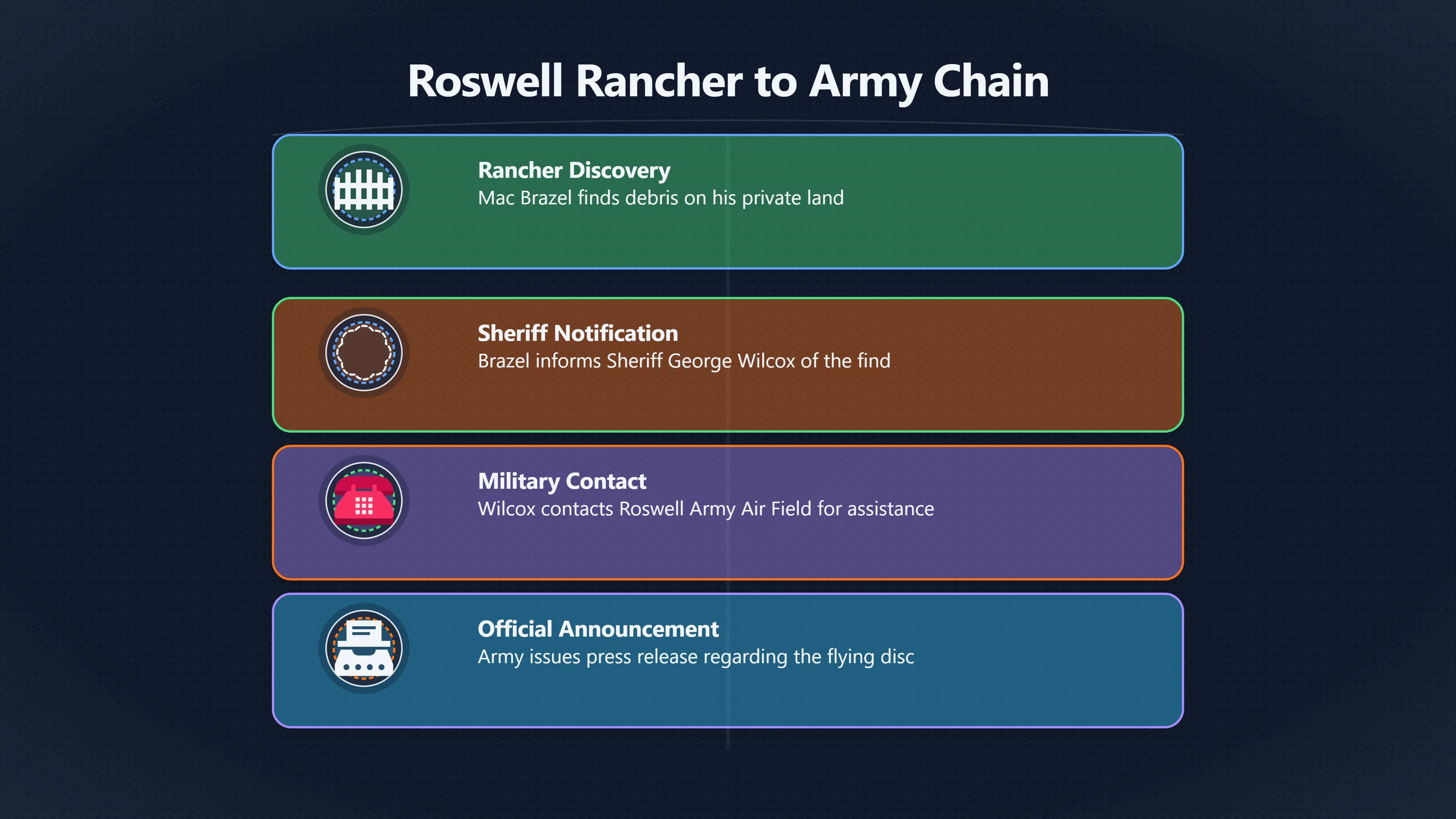 Roswell Rancher to Army Chain

Rancher Discovery
Mac Brazel finds debris on his private land

Sheriff Notification
Brazel informs Sheriff George Wilcox of the find

Military Contact
Wilcox contacts Roswell Army Air Field for assistance

Official Announcement
Army issues press release regarding the flying disc